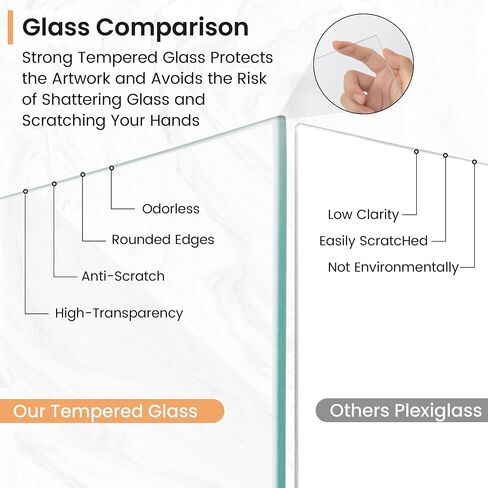 Glass Comparison

Strong Tempered Glass Protects the Artwork and Avoids the Risk of Shattering Glass and Scratching Your Hands

Odorless

Rounded Edges

Anti-Scratch

High-Transparency

Low Clarity

Easily ScratcHed

Not Environmentally

Our Tempered Glass

Others Plexiglass